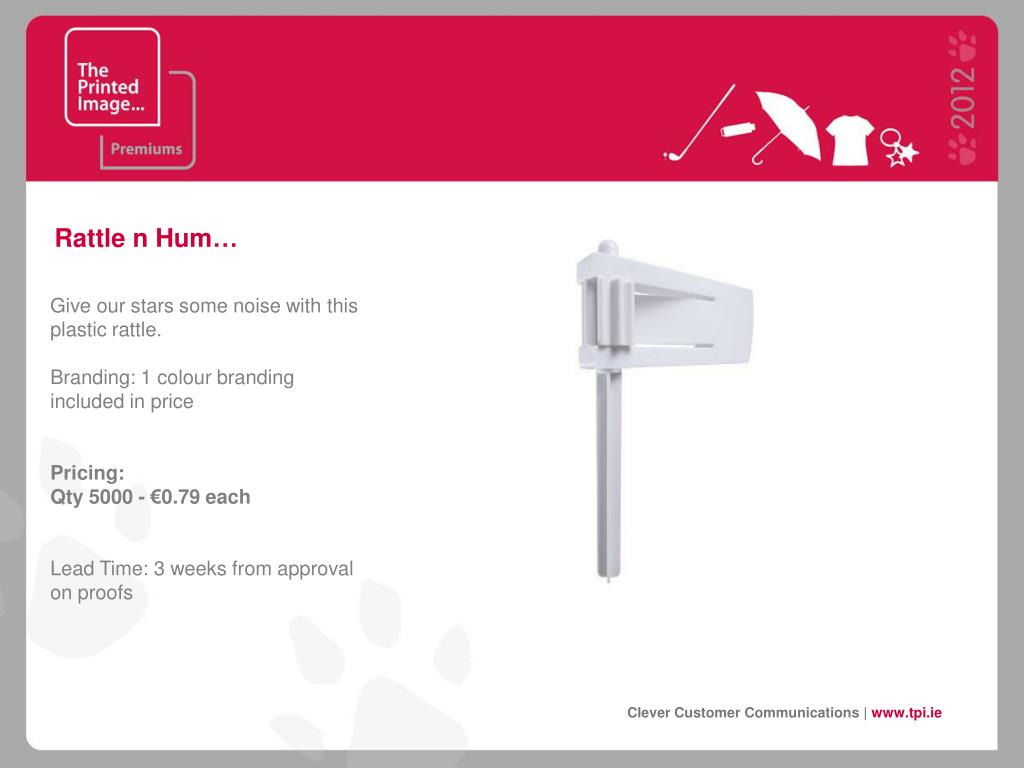 The Printed Image...

Premiums

2012

Rattle n Hum…

Give our stars some noise with this plastic rattle.

Branding: 1 colour branding included in price

Pricing:
Qty 5000 - €0.79 each

Lead Time: 3 weeks from approval on proofs

Clever Customer Communications | www.tpi.ie